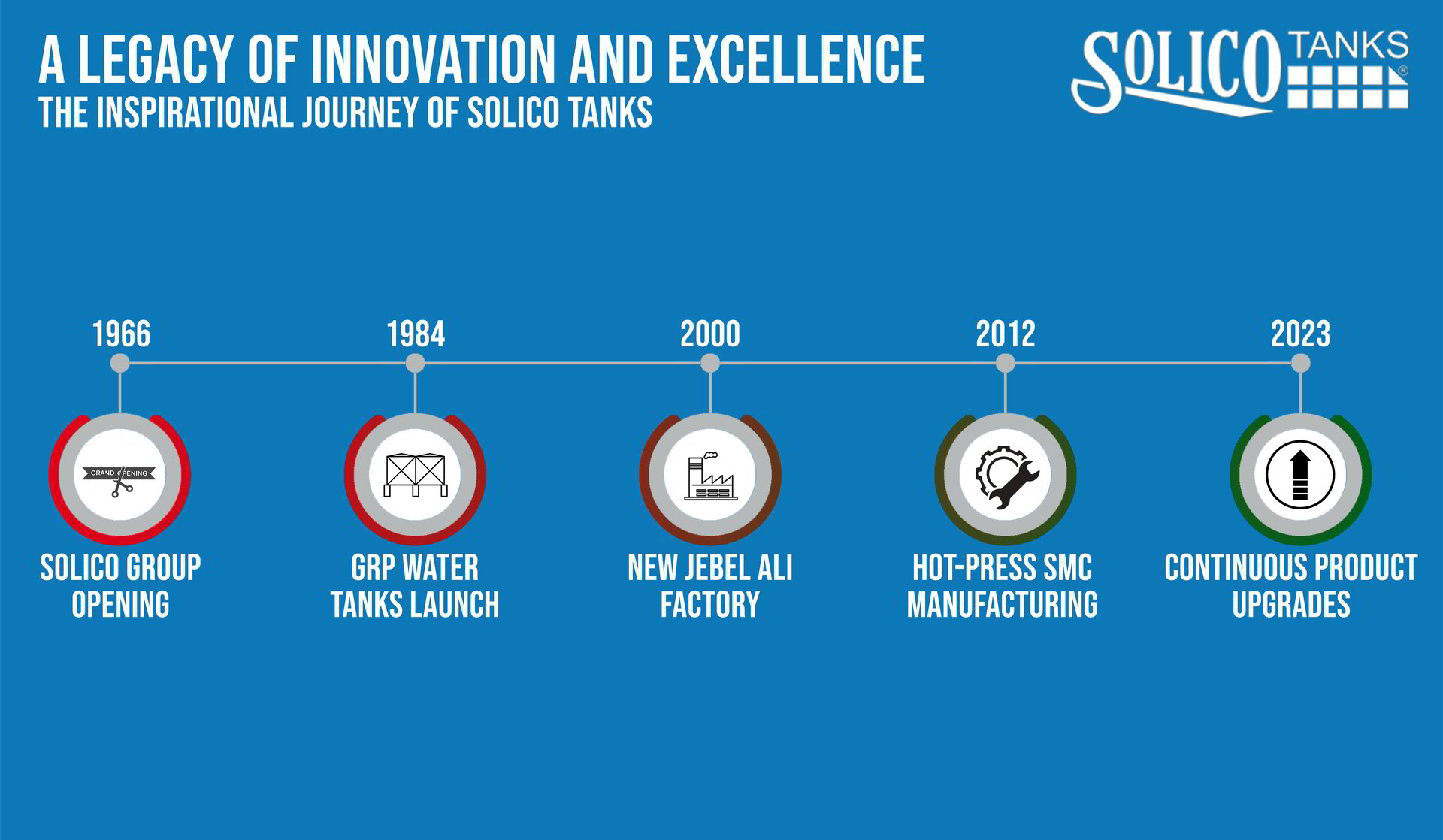 A LEGACY OF INNOVATION AND EXCELLENCE
THE INSPIRATIONAL JOURNEY OF SOLICO TANKS

SOLICO TANKS

1966
GRAND OPENING
SOLICO GROUP OPENING

1984
GRP WATER TANKS LAUNCH

2000
NEW JEBEL ALI FACTORY

2012
HOT-PRESS SMC MANUFACTURING

2023
CONTINUOUS PRODUCT UPGRADES